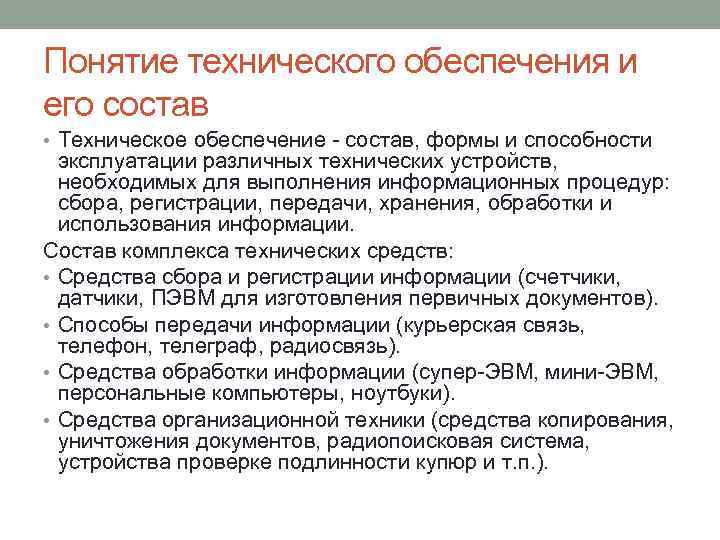 Понятие технического обеспечения и его состав

• Техническое обеспечение - состав, формы и способности эксплуатации различных технических устройств, необходимых для выполнения информационных процедур: сбора, регистрации, передачи, хранения, обработки и использования информации.

Состав комплекса технических средств:

• Средства сбора и регистрации информации (счетчики, датчики, ПЭВМ для изготовления первичных документов).
• Способы передачи информации (курьерская связь, телефон, телеграф, радиосвязь).
• Средства обработки информации (супер-ЭВМ, мини-ЭВМ, персональные компьютеры, ноутбуки).
• Средства организационной техники (средства копирования, уничтожения документов, радиопоисковая система, устройства проверке подлинности купюр и т.п.).